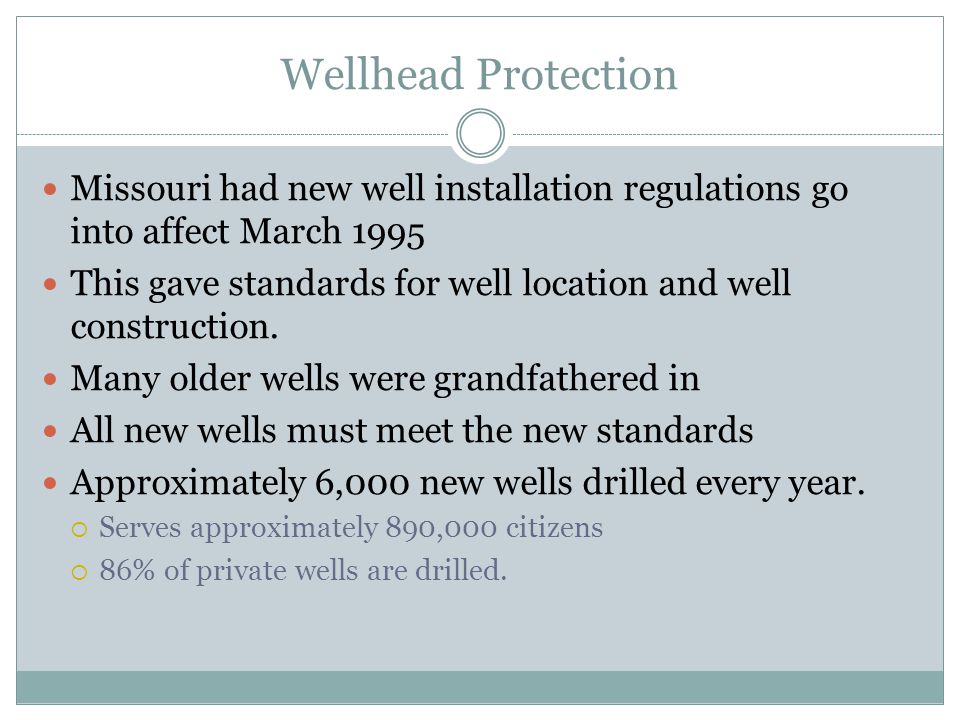 Wellhead Protection

- Missouri had new well installation regulations go into affect March 1995
- This gave standards for well location and well construction.
- Many older wells were grandfathered in
- All new wells must meet the new standards
- Approximately 6,000 new wells drilled every year.
  - Serves approximately 890,000 citizens
  - 86% of private wells are drilled.